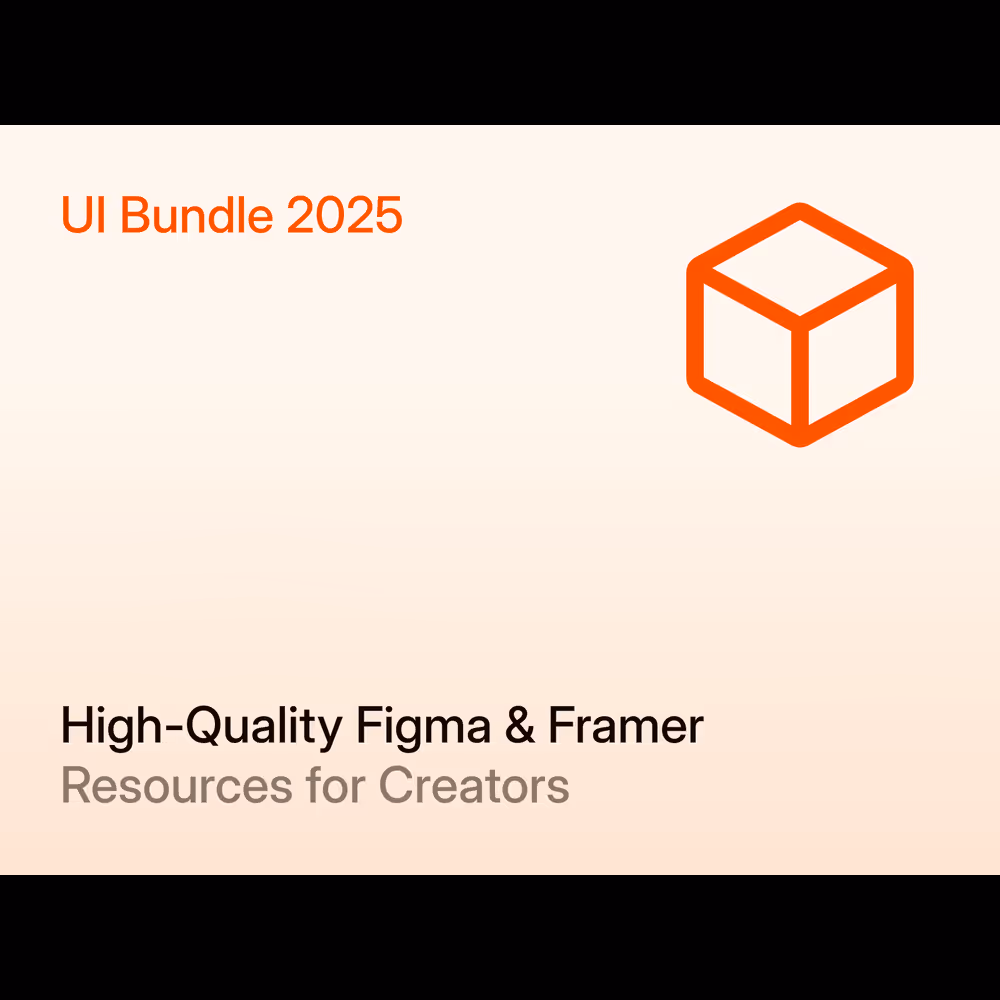 UI Bundle 2025

High-Quality Figma & Framer
Resources for Creators